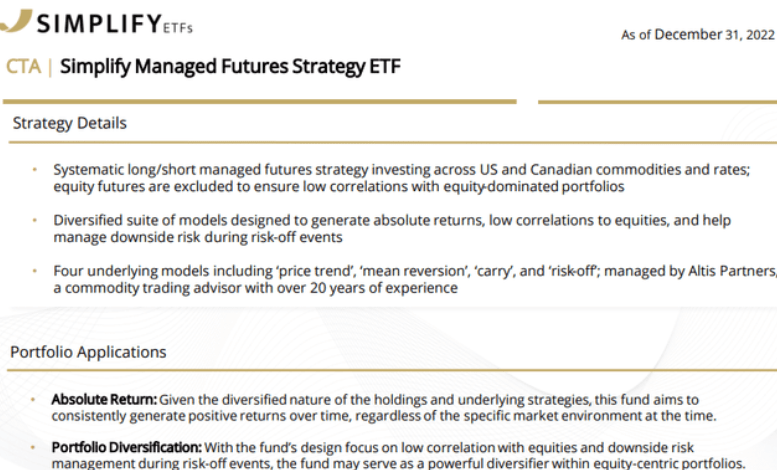 SIMPLIFY ETFs

As of December 31, 2022

CTA | Simplify Managed Futures Strategy ETF

Strategy Details

• Systematic long/short managed futures strategy investing across US and Canadian commodities and rates; equity futures are excluded to ensure low correlations with equity-dominated portfolios

• Diversified suite of models designed to generate absolute returns, low correlations to equities, and help manage downside risk during risk-off events

• Four underlying models including 'price trend', 'mean reversion', 'carry', and 'risk-off'; managed by Altis Partners, a commodity trading advisor with over 20 years of experience

Portfolio Applications

• Absolute Return: Given the diversified nature of the holdings and underlying strategies, this fund aims to consistently generate positive returns over time, regardless of the specific market environment at the time.

• Portfolio Diversification: With the fund's design focus on low correlation with equities and downside risk management during risk-off events, the fund may serve as a powerful diversifier within equity-centric portfolios.